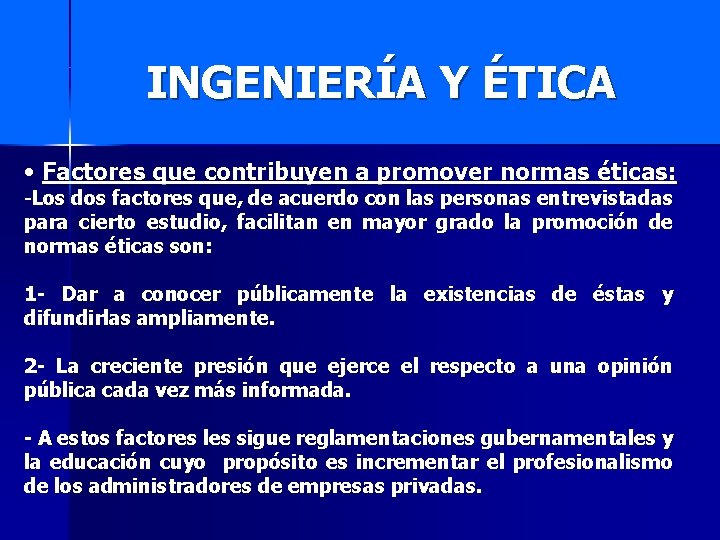 INGENIERÍA Y ÉTICA

• Factores que contribuyen a promover normas éticas:
-Los dos factores que, de acuerdo con las personas entrevistadas para cierto estudio, facilitan en mayor grado la promoción de normas éticas son:

1- Dar a conocer públicamente la existencias de éstas y difundirlas ampliamente.

2- La creciente presión que ejerce el respecto a una opinión pública cada vez más informada.

- A estos factores les sigue reglamentaciones gubernamentales y la educación cuyo propósito es incrementar el profesionalismo de los administradores de empresas privadas.